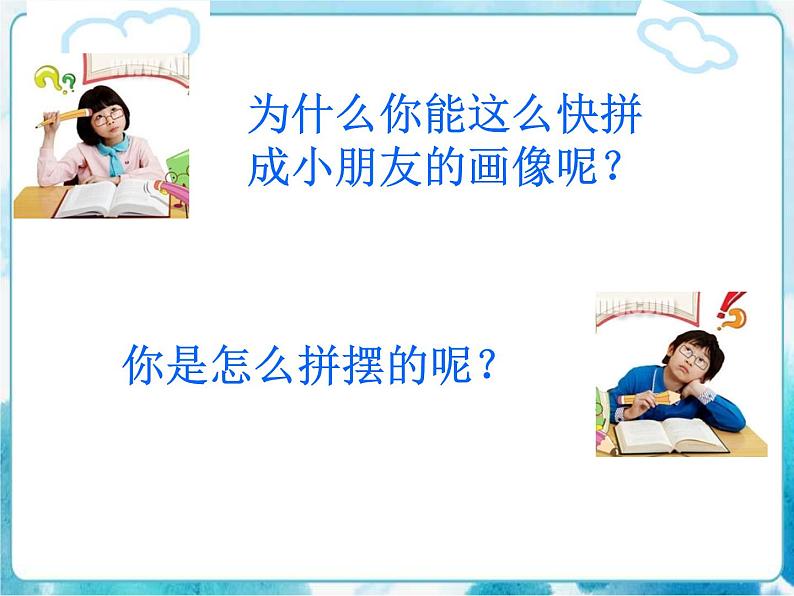 为什么你能这么快拼成小朋友的画像呢？

你是怎么拼摆的呢？